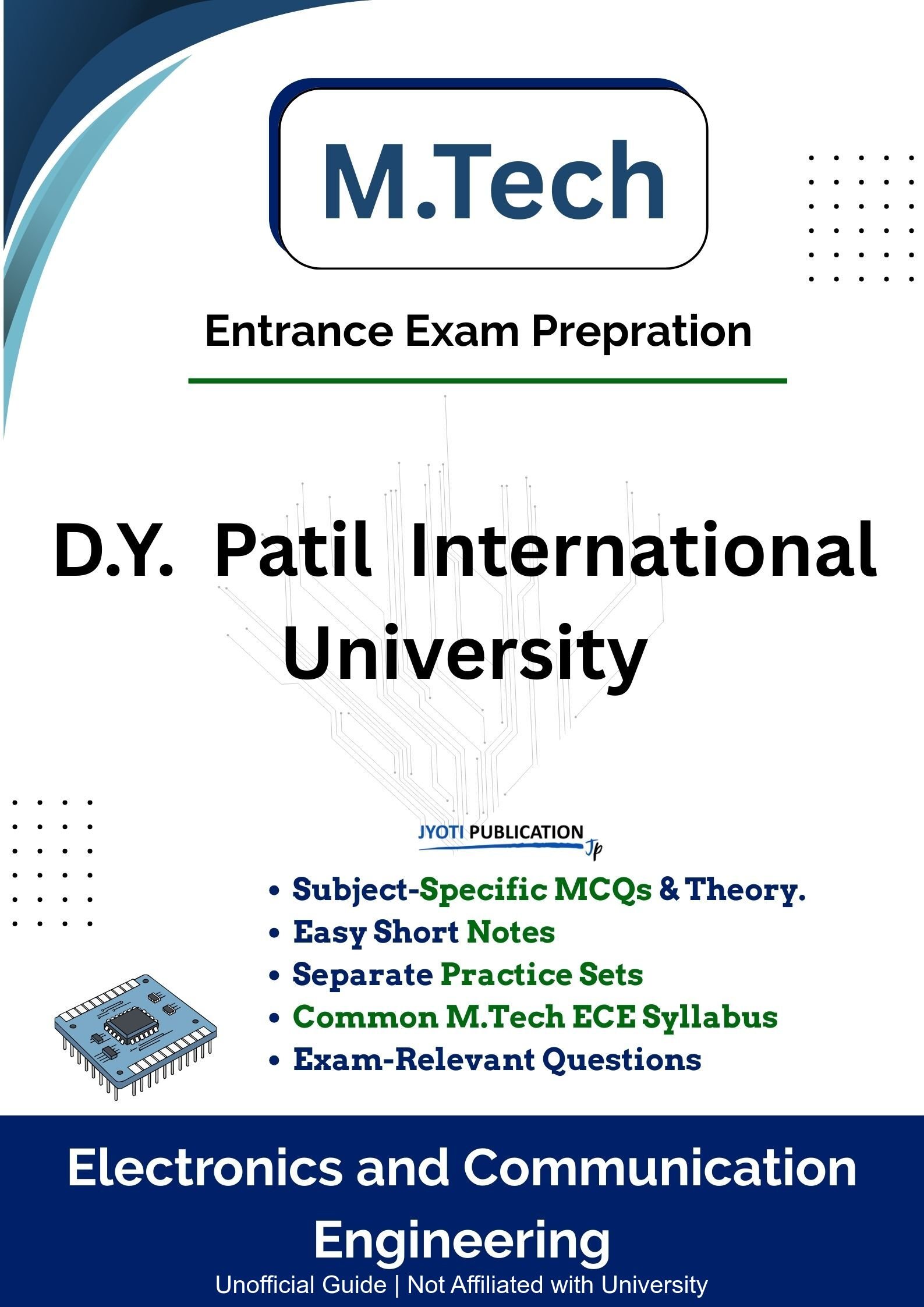 M.Tech

Entrance Exam Prepration

D.Y. Patil International University

JYOTI PUBLICATION
Jp

• Subject-Specific MCQs & Theory.
• Easy Short Notes
• Separate Practice Sets
• Common M.Tech ECE Syllabus
• Exam-Relevant Questions

Electronics and Communication Engineering

Unofficial Guide | Not Affiliated with University